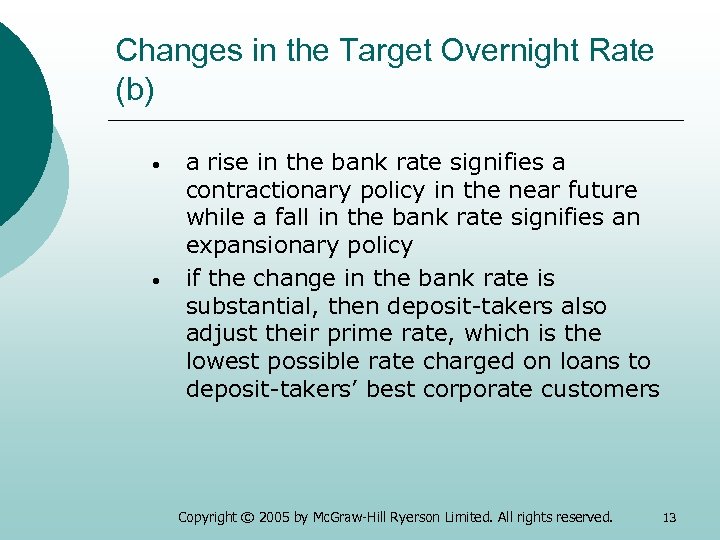 Changes in the Target Overnight Rate (b)

• a rise in the bank rate signifies a contractionary policy in the near future while a fall in the bank rate signifies an expansionary policy

• if the change in the bank rate is substantial, then deposit-takers also adjust their prime rate, which is the lowest possible rate charged on loans to deposit-takers' best corporate customers

Copyright © 2005 by McGraw-Hill Ryerson Limited. All rights reserved.

13